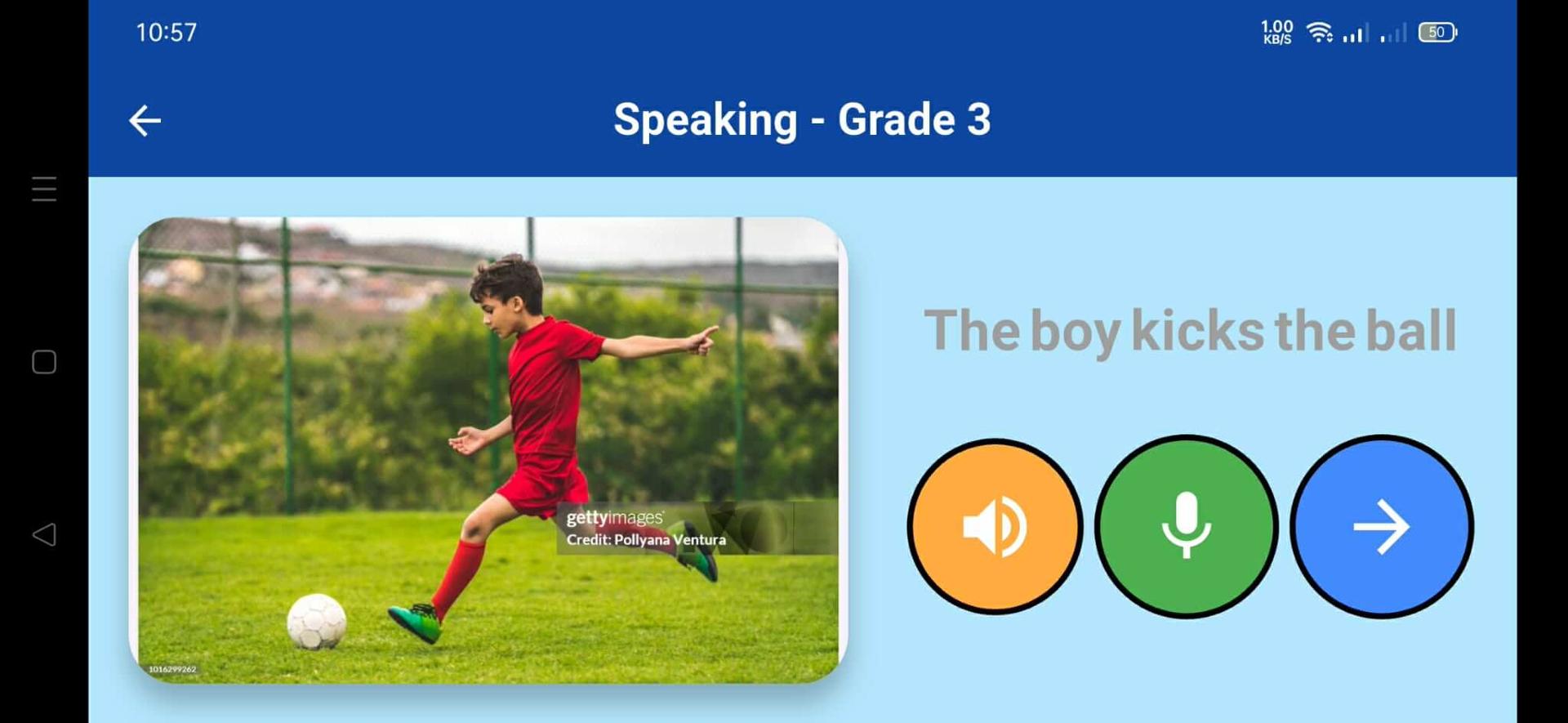 10:57

1.00 KB/S

50

Speaking - Grade 3

gettyimages
Credit: Pollyana Ventura

1016299262

The boy kicks the ball